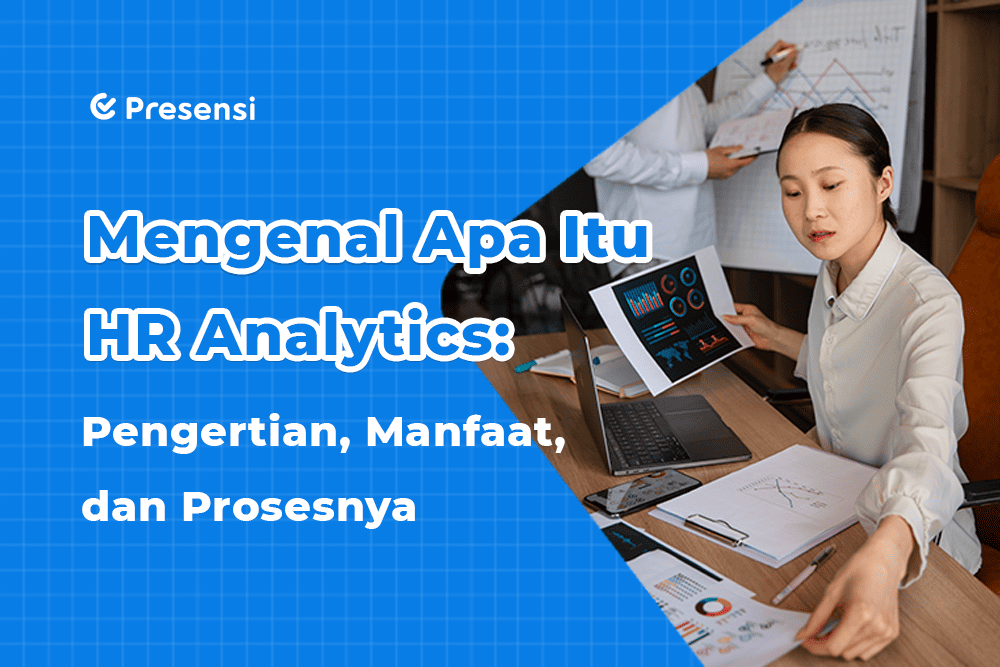 Presensi

Mengenal Apa Itu HR Analytics:

Pengertian, Manfaat, dan Prosesnya